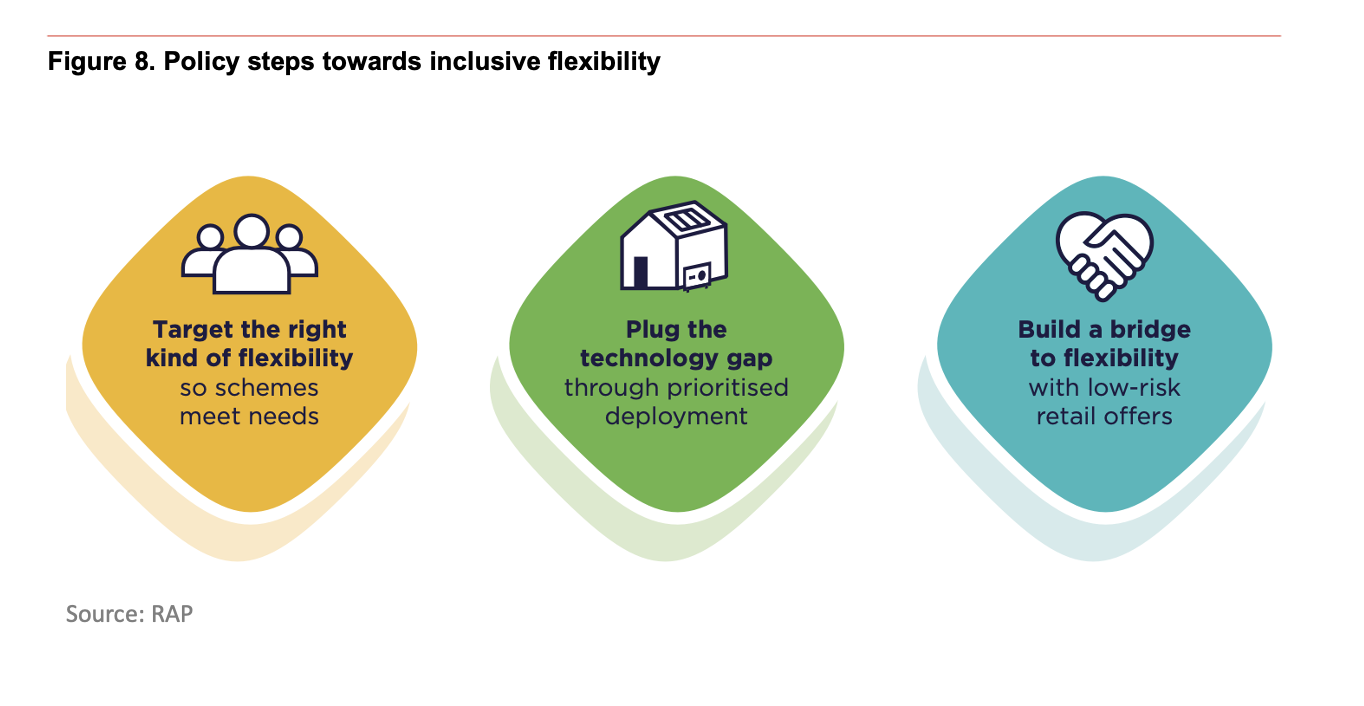 Figure 8. Policy steps towards inclusive flexibility

Target the right kind of flexibility so schemes meet needs

Plug the technology gap through prioritised deployment

Build a bridge to flexibility with low-risk retail offers

Source: RAP